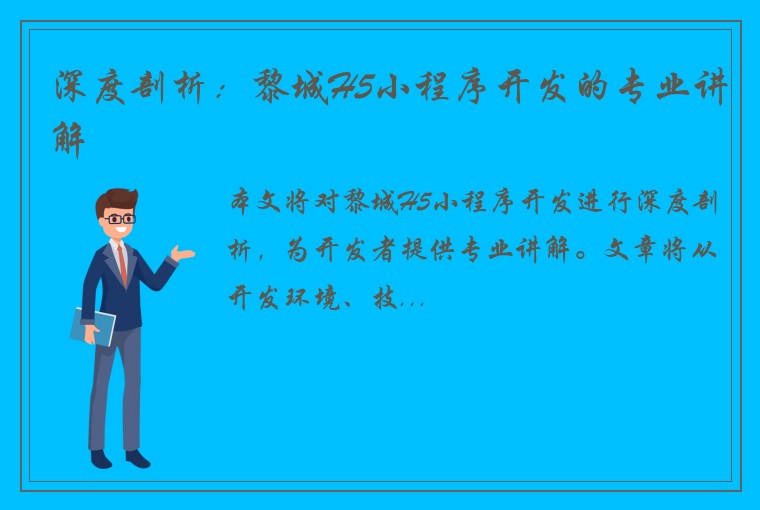 深度剖析：黎城H5小程序开发的专业讲解

本文将对黎城H5小程序开发进行深度剖析，为开发者提供专业讲解。文章将从开发环境、技...